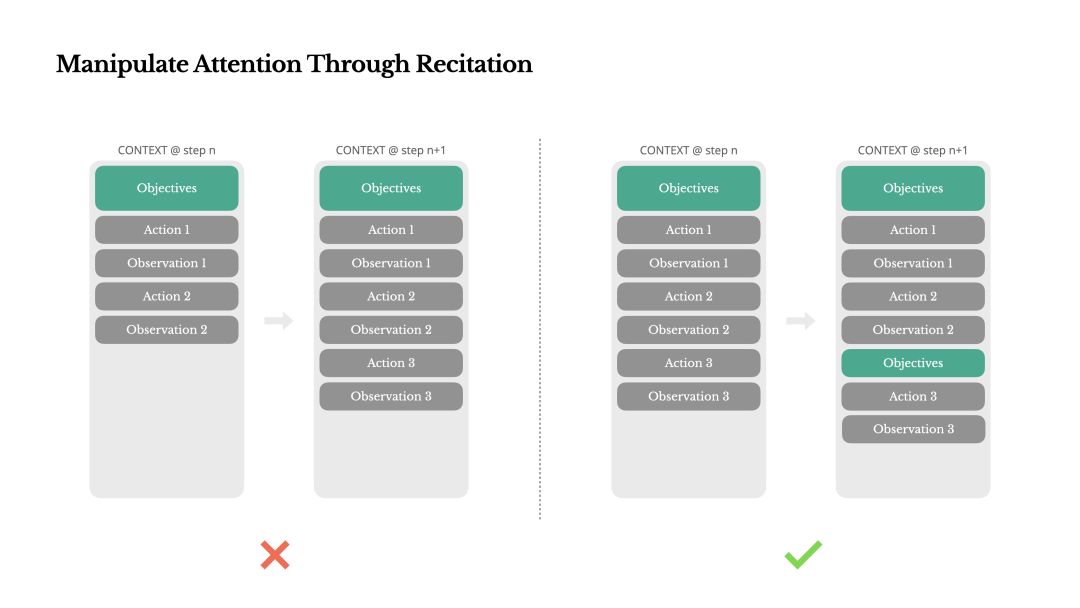 Manipulate Attention Through Recitation

CONTEXT @ step n

Objectives
Action 1
Observation 1
Action 2
Observation 2

CONTEXT @ step n+1

Objectives
Action 1
Observation 1
Action 2
Observation 2
Action 3
Observation 3

CONTEXT @ step n

Objectives
Action 1
Observation 1
Action 2
Observation 2
Action 3
Observation 3

CONTEXT @ step n+1

Objectives
Action 1
Observation 1
Action 2
Observation 2
Objectives
Action 3
Observation 3